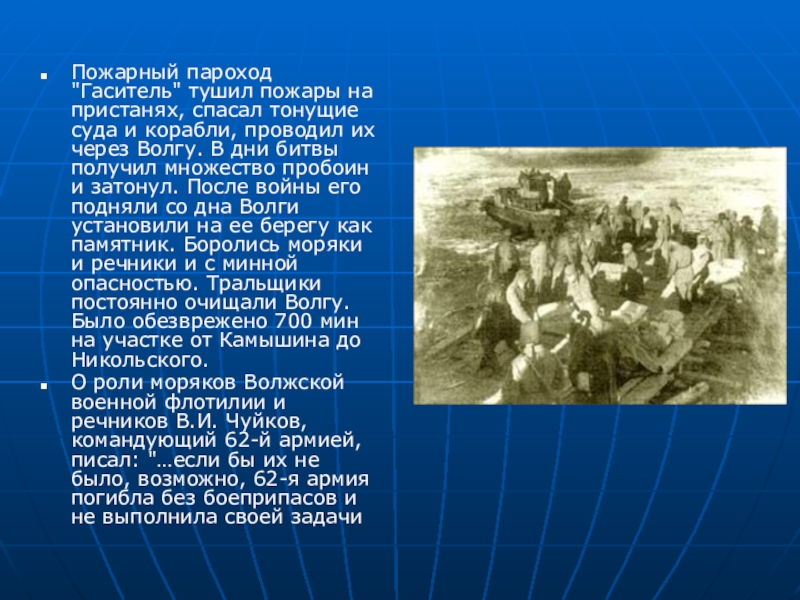 Пожарный пароход "Гаситель" тушил пожары на пристанях, спасал тонущие суда и корабли, проводил их через Волгу. В дни битвы получил множество пробоин и затонул. После войны его подняли со дна Волги установили на ее берегу как памятник. Боролись моряки и речники и с минной опасностью. Тральщики постоянно очищали Волгу. Было обезврежено 700 мин на участке от Камышина до Никольского.

О роли моряков Волжской военной флотилии и речников В.И. Чуйков, командующий 62-й армией, писал: "…если бы их не было, возможно, 62-я армия погибла без боеприпасов и не выполнила своей задачи